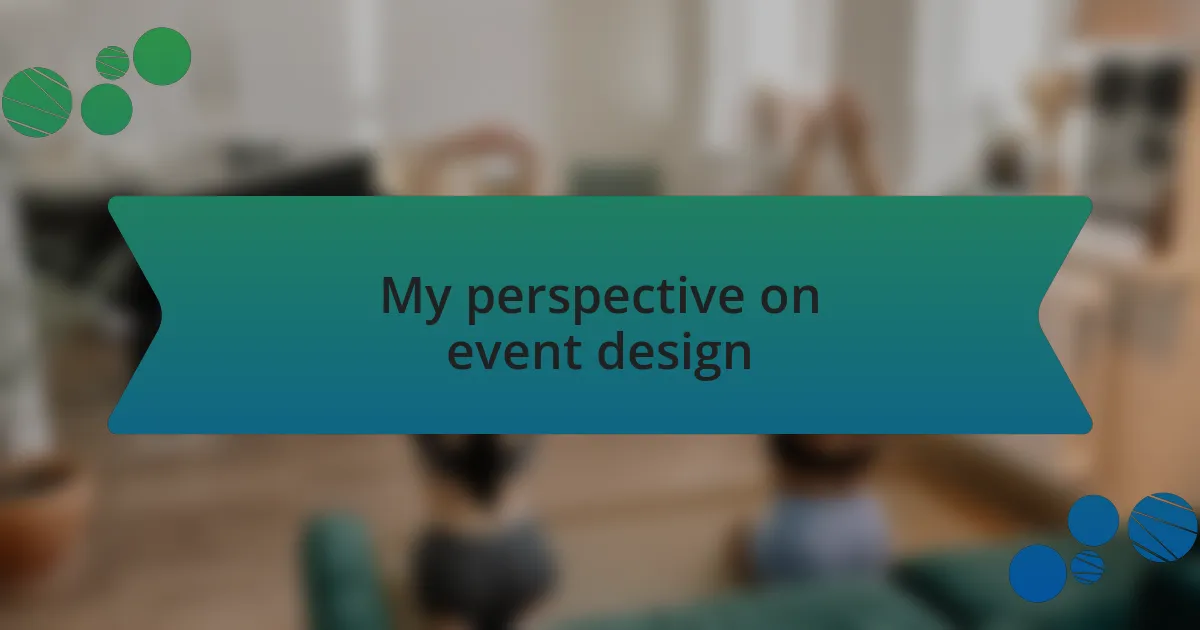 My perspective on event design